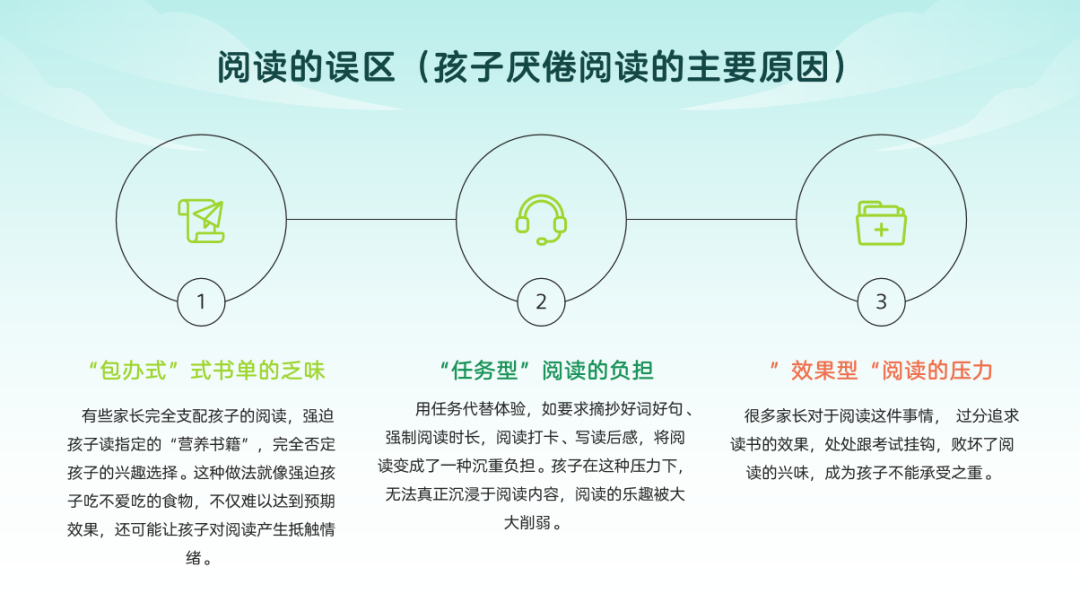 阅读的误区（孩子厌倦阅读的主要原因）

1

“包办式”式书单的乏味

有些家长完全支配孩子的阅读，强迫孩子读指定的“营养书籍”，完全否定孩子的兴趣选择。这种做法就像强迫孩子吃不爱吃的食物，不仅难以达到预期效果，还可能让孩子对阅读产生抵触情绪。

2

“任务型”阅读的负担

用任务代替体验，如要求摘抄好词好句、强制阅读时长，阅读打卡、写读后感，将阅读变成了一种沉重负担。孩子在这种压力下，无法真正沉浸于阅读内容，阅读的乐趣被大大削弱。

3

”效果型“阅读的压力

很多家长对于阅读这件事情， 过分追求读书的效果，处处跟考试挂钩，败坏了阅读的兴味，成为孩子不能承受之重。